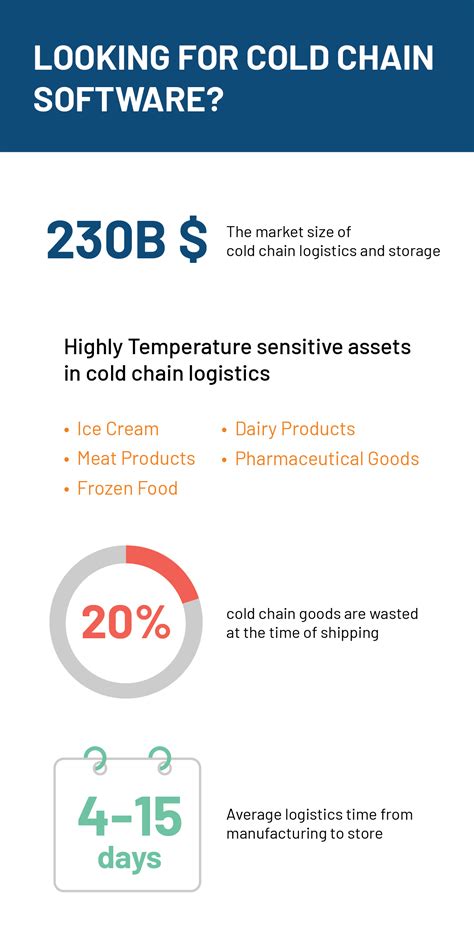 LOOKING FOR COLD CHAIN SOFTWARE?

230B $ The market size of cold chain logistics and storage

Highly Temperature sensitive assets in cold chain logistics

• Ice Cream
• Meat Products
• Frozen Food
• Dairy Products
• Pharmaceutical Goods

20% cold chain goods are wasted at the time of shipping

4-15 days Average logistics time from manufacturing to store